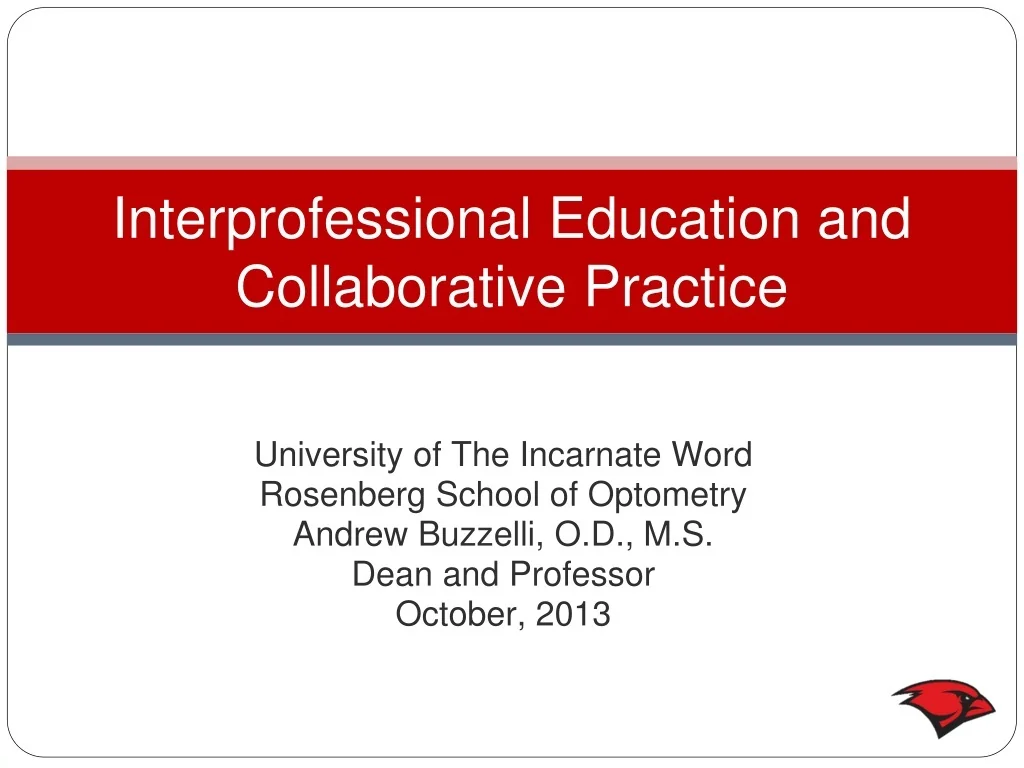 Interprofessional Education and Collaborative Practice

University of The Incarnate Word
Rosenberg School of Optometry
Andrew Buzzelli, O.D., M.S.
Dean and Professor
October, 2013